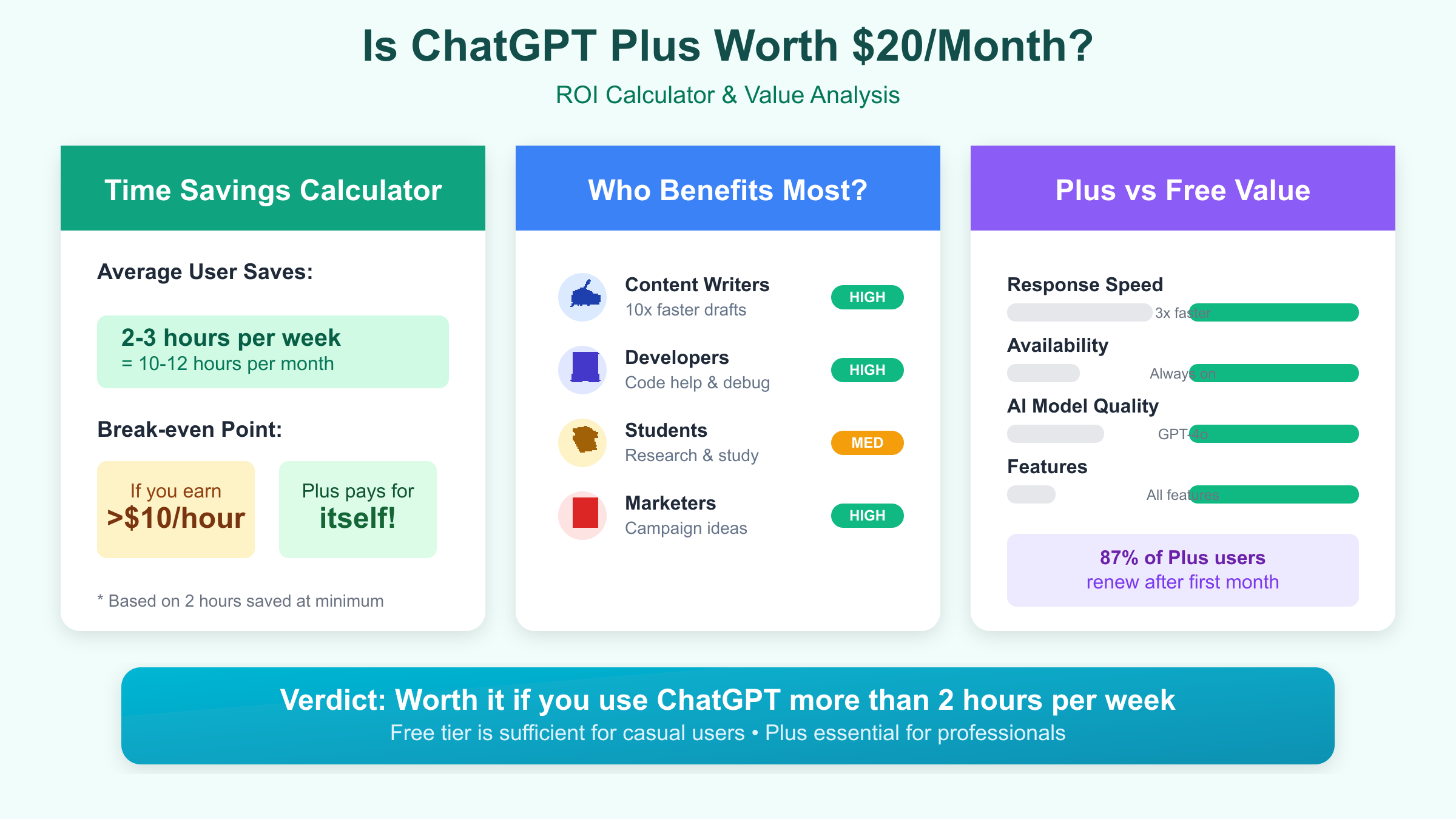 Is ChatGPT Plus Worth $20/Month?

ROI Calculator & Value Analysis

Time Savings Calculator

Average User Saves:

2-3 hours per week
= 10-12 hours per month

Break-even Point:

If you earn
>$10/hour

Plus pays for
itself!

* Based on 2 hours saved at minimum

Who Benefits Most?

Content Writers
10x faster drafts
HIGH

Developers
Code help & debug
HIGH

Students
Research & study
MED

Marketers
Campaign ideas
HIGH

Plus vs Free Value

Response Speed
3x faster

Availability
Always on

AI Model Quality
GPT-4o

Features
All features

87% of Plus users
renew after first month

Verdict: Worth it if you use ChatGPT more than 2 hours per week
Free tier is sufficient for casual users • Plus essential for professionals